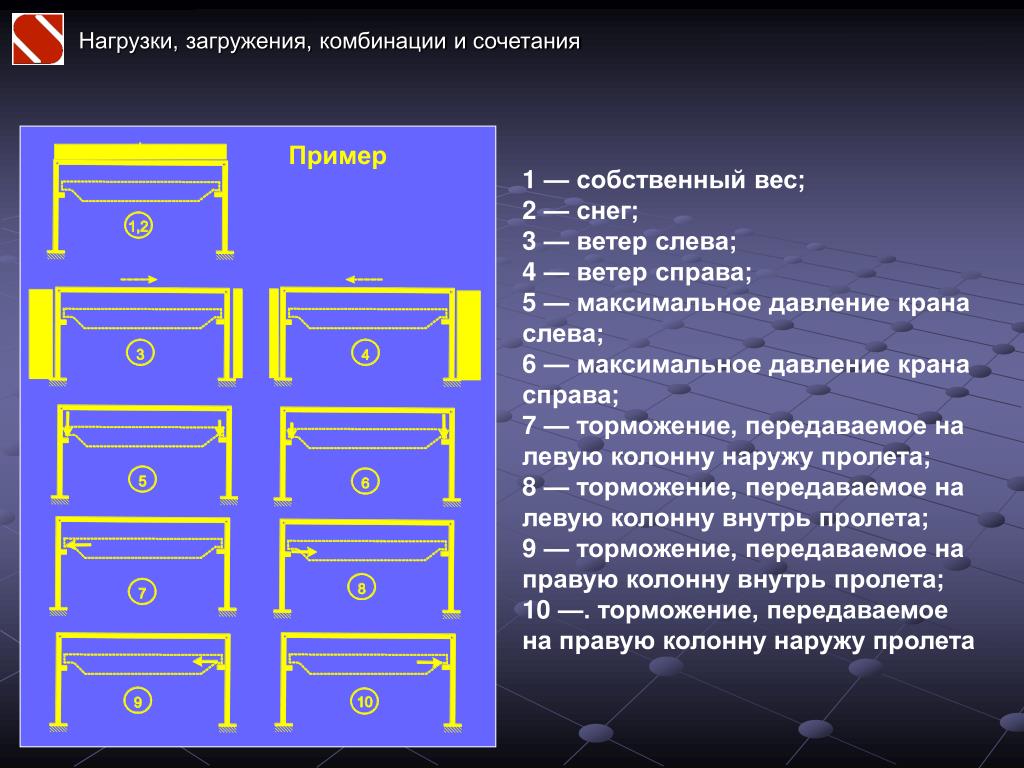 Нагрузки, загружения, комбинации и сочетания

Пример

1,2

3

4

5

6

7

8

9

10

1 — собственный вес;
2 — снег;
3 — ветер слева;
4 — ветер справа;
5 — максимальное давление крана слева;
6 — максимальное давление крана справа;
7 — торможение, передаваемое на левую колонну наружу пролета;
8 — торможение, передаваемое на левую колонну внутрь пролета;
9 — торможение, передаваемое на правую колонну внутрь пролета;
10 —. торможение, передаваемое на правую колонну наружу пролета